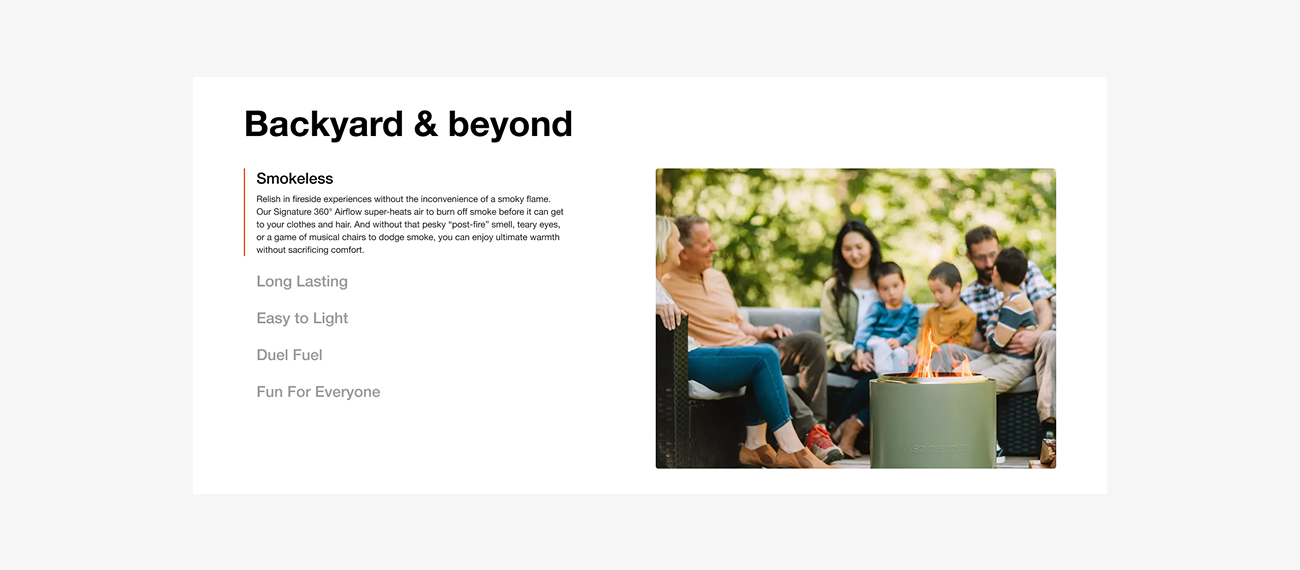 Backyard & beyond

Smokeless

Relish in fireside experiences without the inconvenience of a smoky flame. Our Signature 360° Airflow super-heats air to burn off smoke before it can get to your clothes and hair. And without that pesky "post-fire" smell, teary eyes, or a game of musical chairs to dodge smoke, you can enjoy ultimate warmth without sacrificing comfort.

Long Lasting

Easy to Light

Duel Fuel

Fun For Everyone